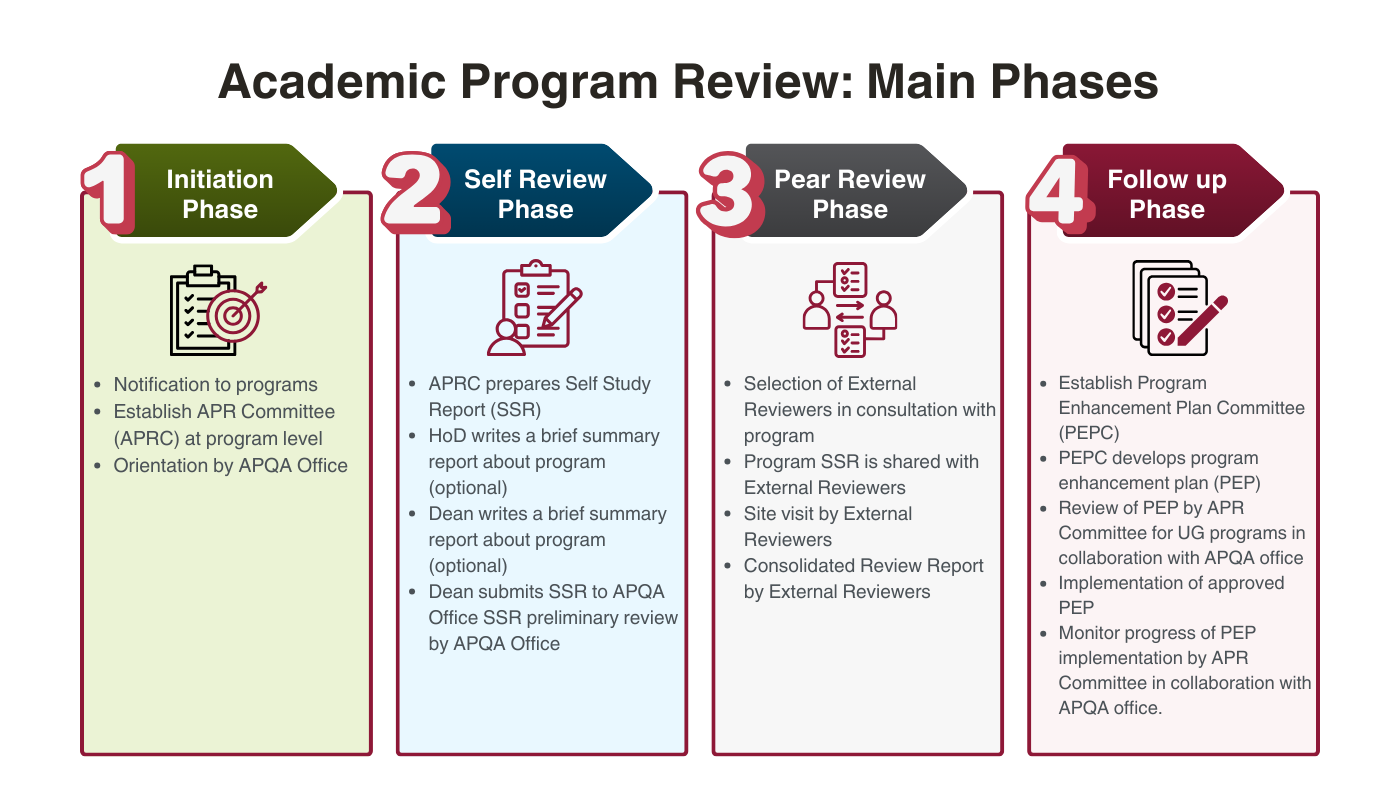 Academic Program Review: Main Phases

1 Initiation Phase

- Notification to programs
- Establish APR Committee (APRC) at program level
- Orientation by APQA Office

2 Self Review Phase

- APRC prepares Self Study Report (SSR)
- HoD writes a brief summary report about program (optional)
- Dean writes a brief summary report about program (optional)
- Dean submits SSR to APQA Office SSR preliminary review by APQA Office

3 Pear Review Phase

- Selection of External Reviewers in consultation with program
- Program SSR is shared with External Reviewers
- Site visit by External Reviewers
- Consolidated Review Report by External Reviewers

4 Follow up Phase

- Establish Program Enhancement Plan Committee (PEPC)
- PEPC develops program enhancement plan (PEP)
- Review of PEP by APR Committee for UG programs in collaboration with APQA office
- Implementation of approved PEP
- Monitor progress of PEP implementation by APR Committee in collaboration with APQA office.